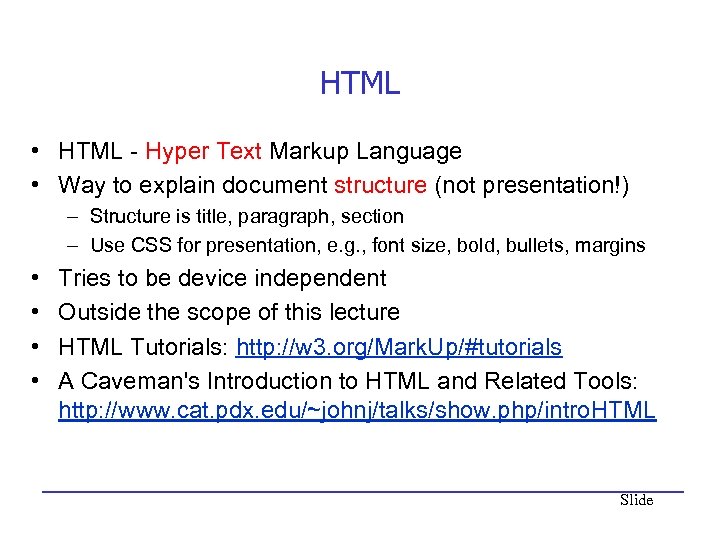 HTML

• HTML - Hyper Text Markup Language
• Way to explain document structure (not presentation!)
– Structure is title, paragraph, section
– Use CSS for presentation, e.g., font size, bold, bullets, margins
• Tries to be device independent
• Outside the scope of this lecture
• HTML Tutorials: http://w3.org/MarkUp/#tutorials
• A Caveman's Introduction to HTML and Related Tools: http://www.cat.pdx.edu/~johnj/talks/show.php/introHTML

Slide